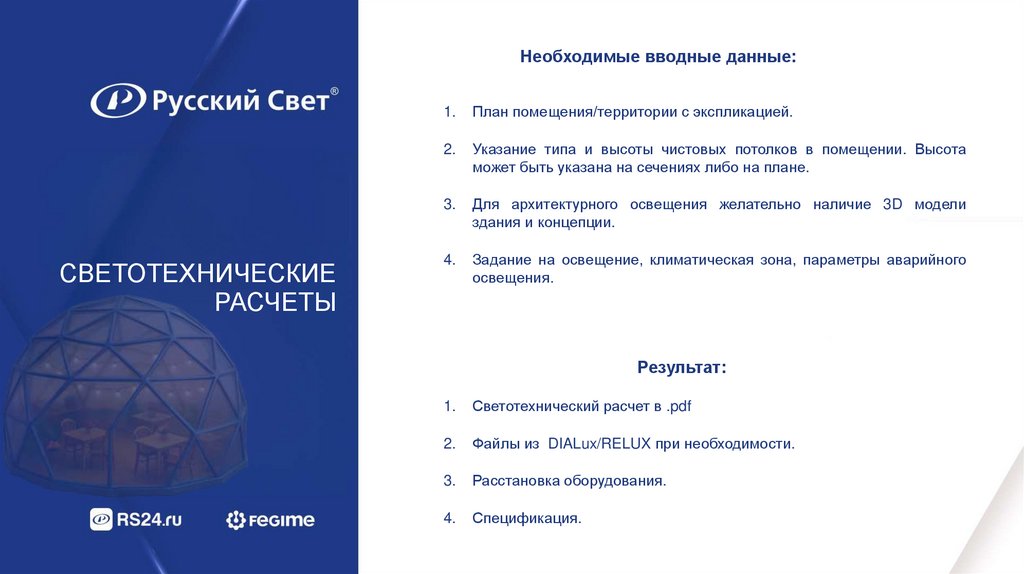 Русский Свет®

СВЕТОТЕХНИЧЕСКИЕ РАСЧЕТЫ

RS24.ru

FEGIME

Необходимые вводные данные:

1. План помещения/территории с экспликацией.

2. Указание типа и высоты чистовых потолков в помещении. Высота может быть указана на сечениях либо на плане.

3. Для архитектурного освещения желательно наличие 3D модели здания и концепции.

4. Задание на освещение, климатическая зона, параметры аварийного освещения.

Результат:

1. Светотехнический расчет в .pdf

2. Файлы из DIALux/RELUX при необходимости.

3. Расстановка оборудования.

4. Спецификация.